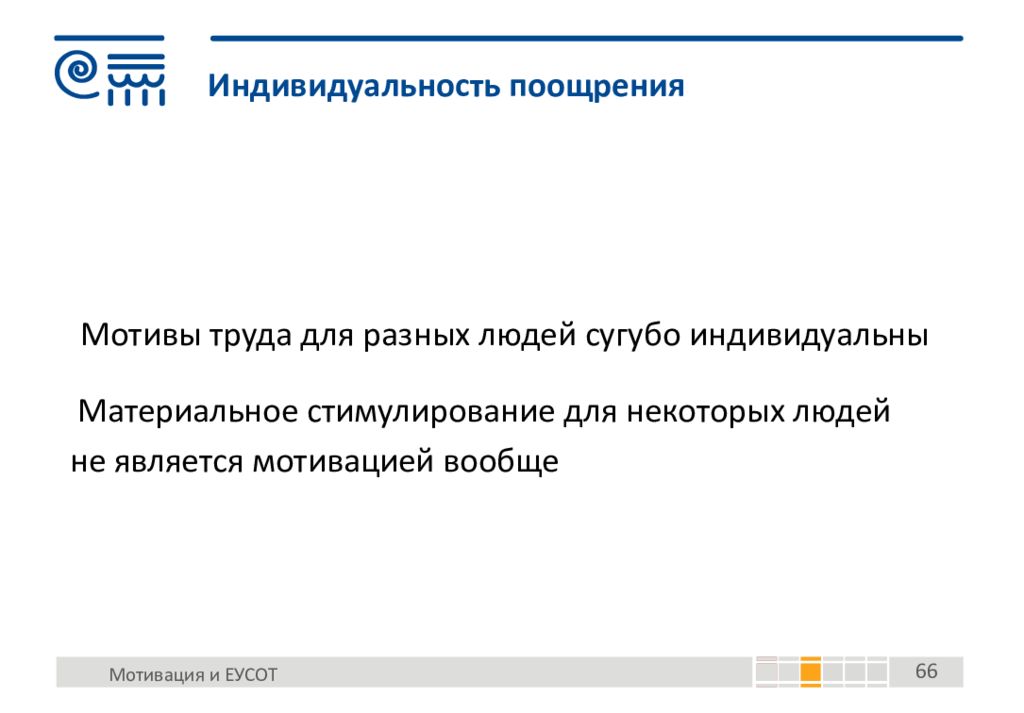 Индивидуальность поощрения

Мотивы труда для разных людей сугубо индивидуальны

Материальное стимулирование для некоторых людей не является мотивацией вообще

Мотивация и ЕУСОТ

66